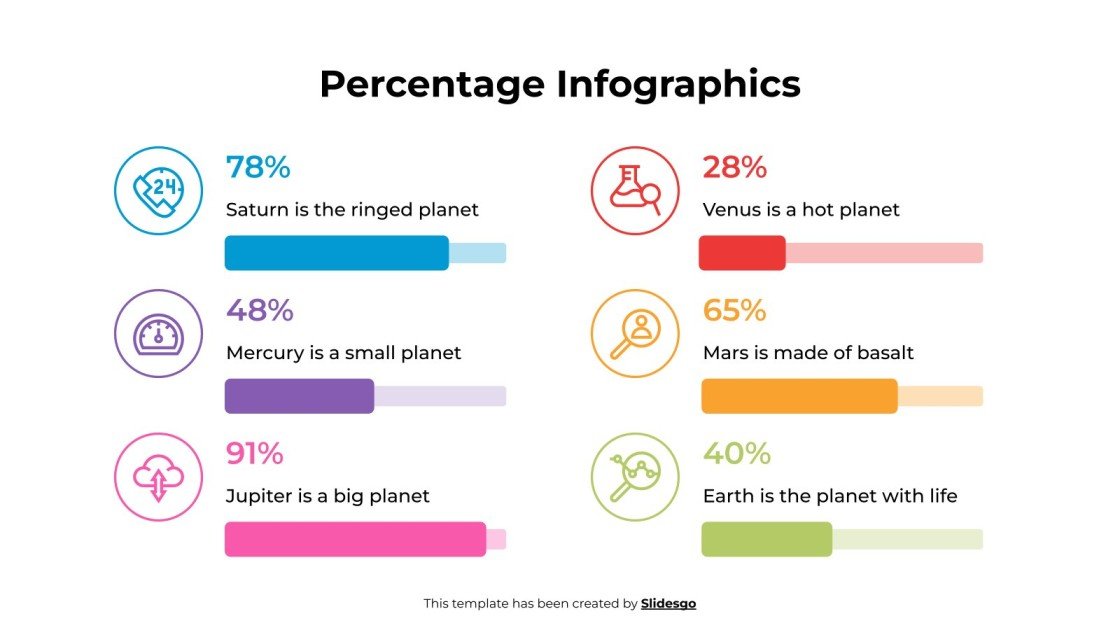 Percentage Infographics

24

78%

Saturn is the ringed planet

48%

Mercury is a small planet

91%

Jupiter is a big planet

28%

Venus is a hot planet

65%

Mars is made of basalt

40%

Earth is the planet with life

This template has been created by Slidesgo